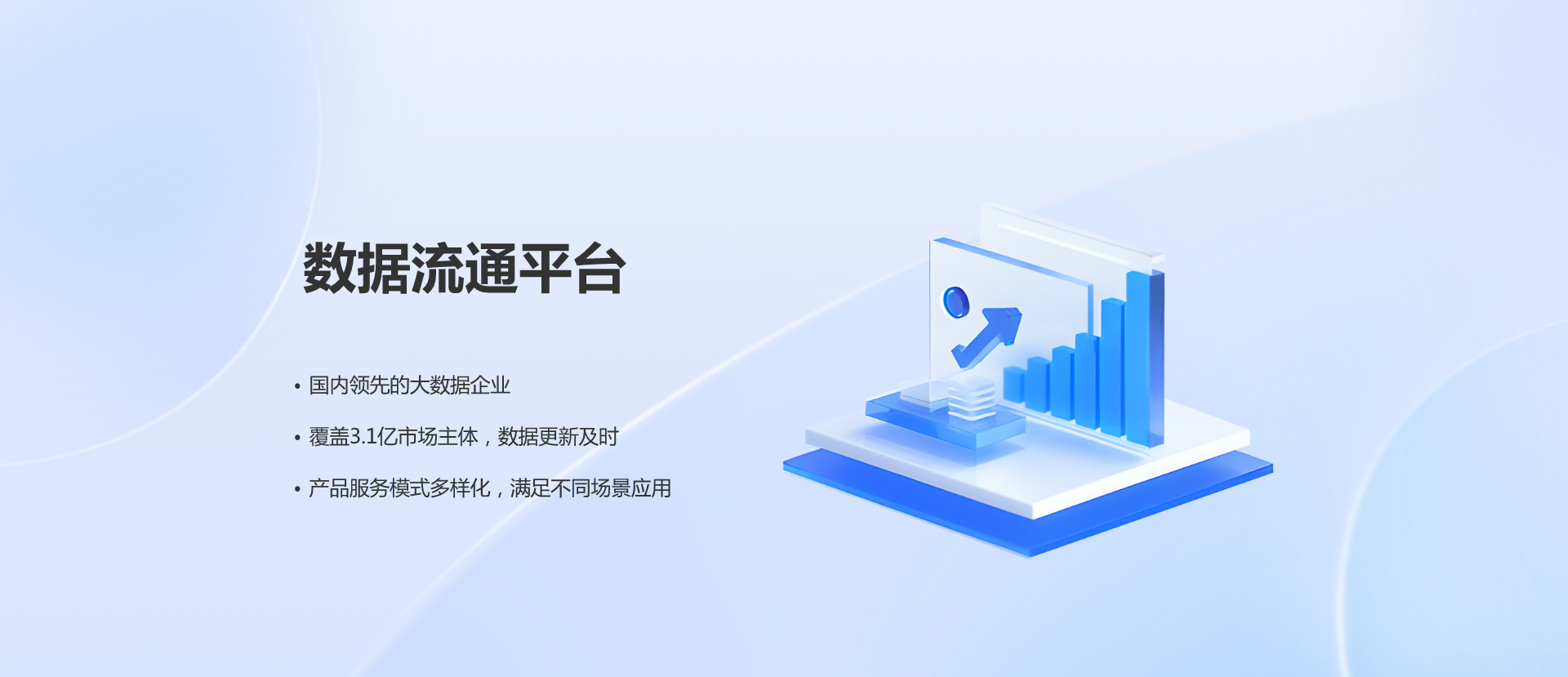 数据流通平台

• 国内领先的大数据企业

• 覆盖3.1亿市场主体，数据更新及时

• 产品服务模式多样化，满足不同场景应用